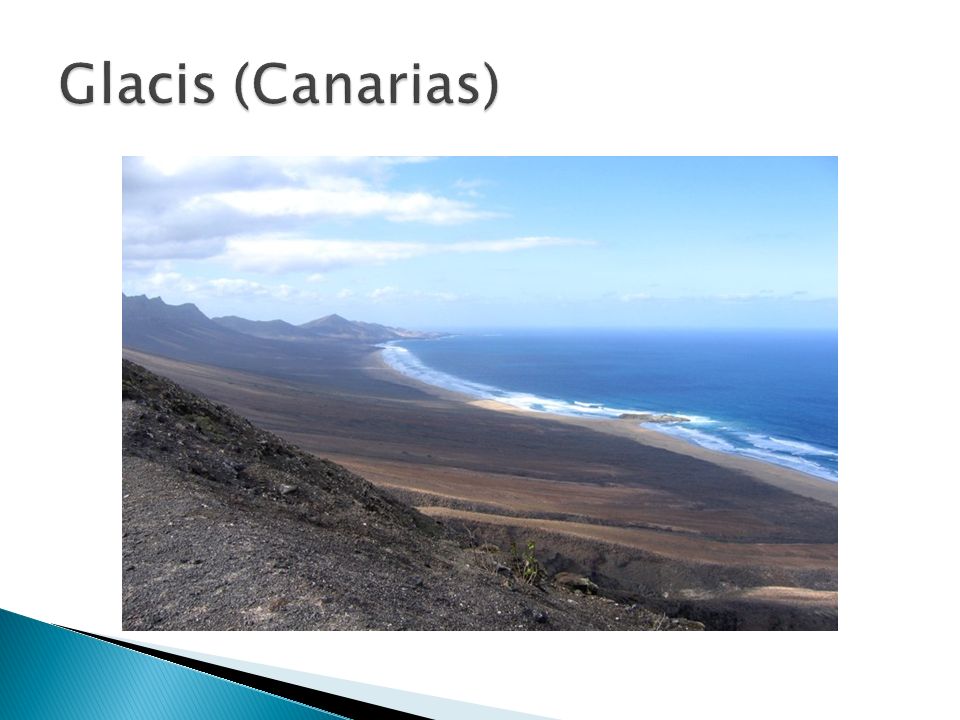 Glacis (Canarias)